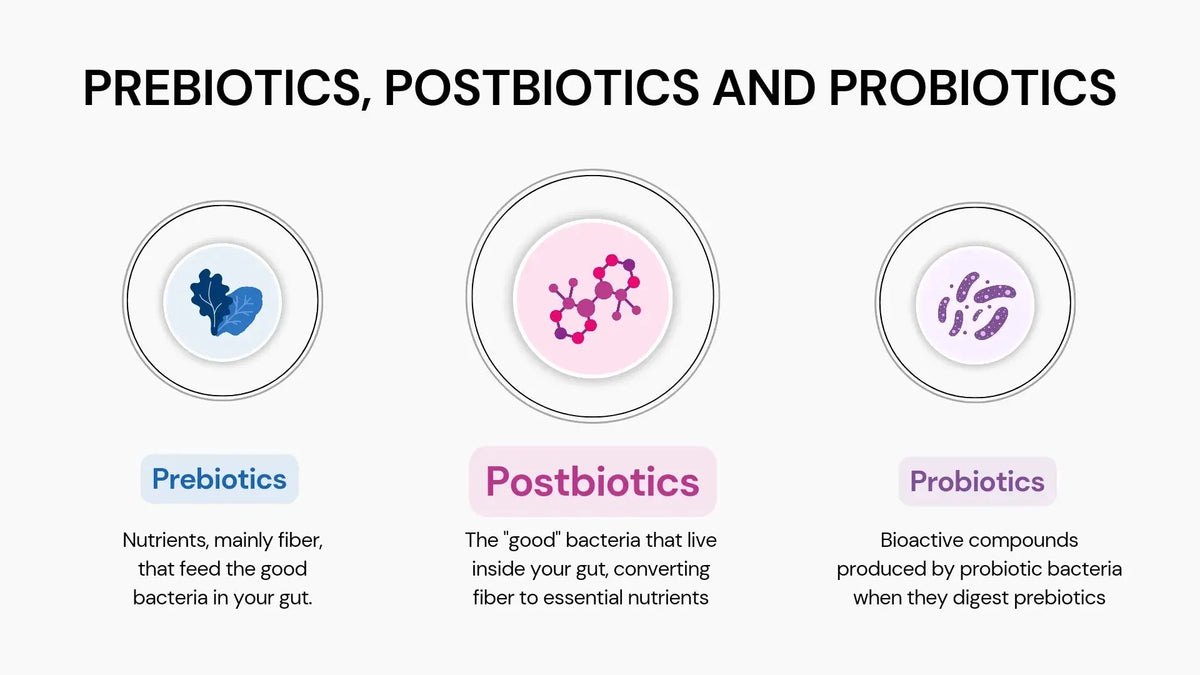 PREBIOTICS, POSTBIOTICS AND PROBIOTICS

Prebiotics

Nutrients, mainly fiber, that feed the good bacteria in your gut.

Postbiotics

The "good" bacteria that live inside your gut, converting fiber to essential nutrients

Probiotics

Bioactive compounds produced by probiotic bacteria when they digest prebiotics